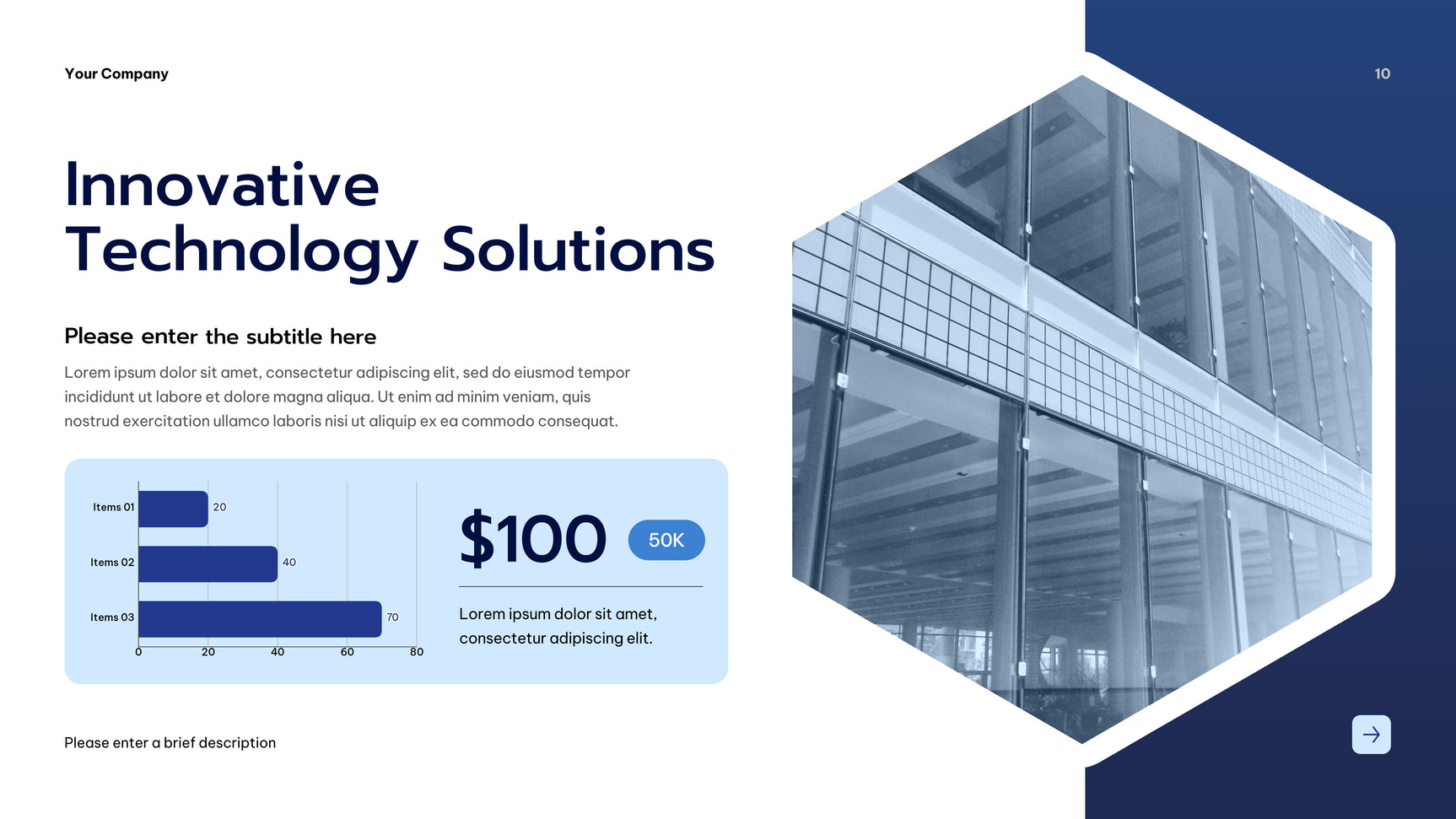 Your Company

10

Innovative Technology Solutions

Please enter the subtitle here

Lorem ipsum dolor sit amet, consectetur adipiscing elit, sed do eiusmod tempor incididunt ut labore et dolore magna aliqua. Ut enim ad minim veniam, quis nostrud exercitation ullamco laboris nisi ut aliquip ex ea commodo consequat.

Items 01 20
Items 02 40
Items 03 70
0 20 40 60 80

$100 50K

Lorem ipsum dolor sit amet, consectetur adipiscing elit.

Please enter a brief description